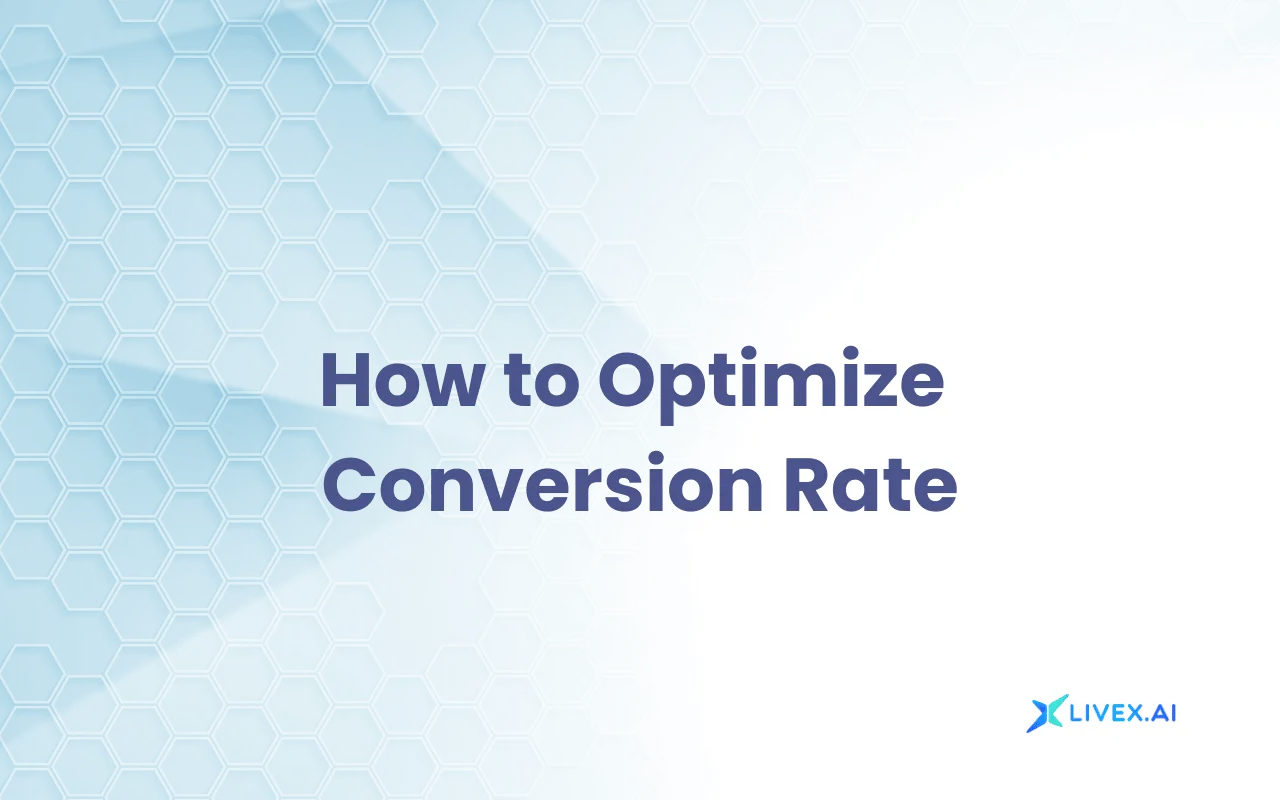 How to Optimize Conversion Rate

LIVEX.AI